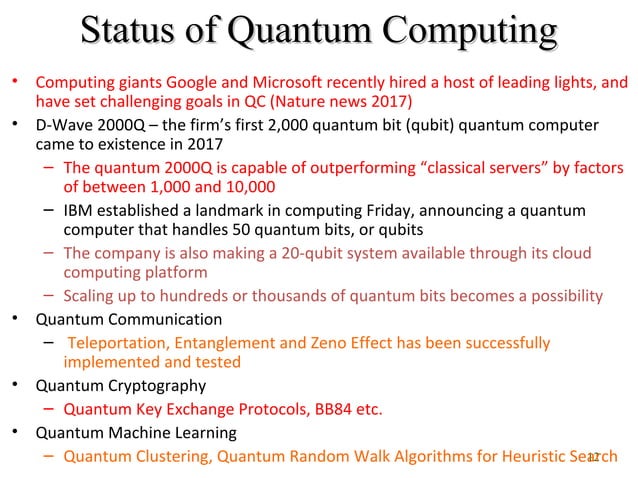 Status of Quantum Computing

• Computing giants Google and Microsoft recently hired a host of leading lights, and have set challenging goals in QC (Nature news 2017)
• D-Wave 2000Q – the firm's first 2,000 quantum bit (qubit) quantum computer came to existence in 2017
– The quantum 2000Q is capable of outperforming "classical servers" by factors of between 1,000 and 10,000
– IBM established a landmark in computing Friday, announcing a quantum computer that handles 50 quantum bits, or qubits
– The company is also making a 20-qubit system available through its cloud computing platform
– Scaling up to hundreds or thousands of quantum bits becomes a possibility
• Quantum Communication
– Teleportation, Entanglement and Zeno Effect has been successfully implemented and tested
• Quantum Cryptography
– Quantum Key Exchange Protocols, BB84 etc.
• Quantum Machine Learning
– Quantum Clustering, Quantum Random Walk Algorithms for Heuristic Search

12